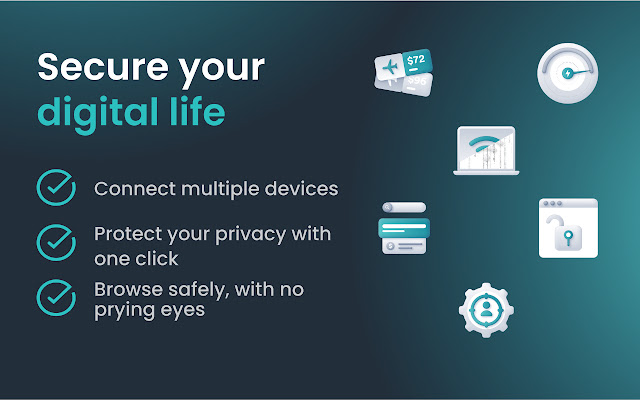 Secure your digital life

Connect multiple devices

Protect your privacy with one click

Browse safely, with no prying eyes

$72

$96